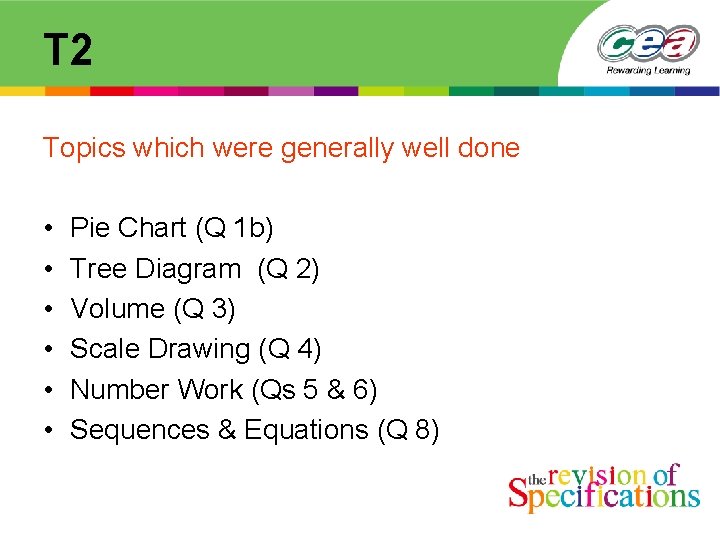 T2

cea
Rewarding Learning

Topics which were generally well done

• Pie Chart (Q 1b)
• Tree Diagram (Q 2)
• Volume (Q 3)
• Scale Drawing (Q 4)
• Number Work (Qs 5 & 6)
• Sequences & Equations (Q 8)

the revision of Specifications